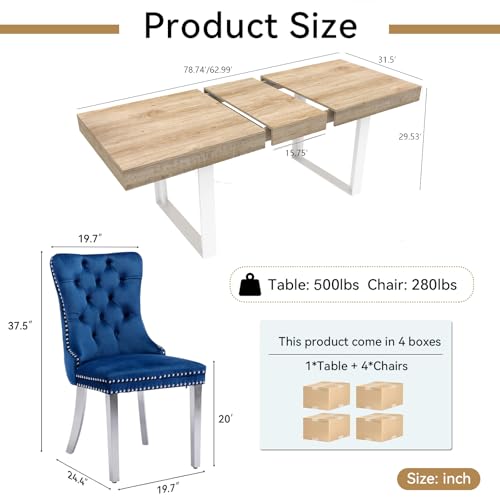 Product Size

78.74'/62.99'

31.5'

29.53'

15.75'

19.7"

37.5"

20'

24.4"

19.7"

Table: 500lbs Chair: 280lbs

This product come in 4 boxes

1*Table + 4*Chairs

Size: inch